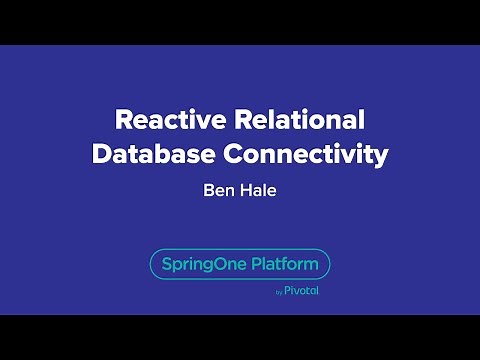 Reactive Relational Database Connectivity

Ben Hale

SpringOne Platform

by Pivotal